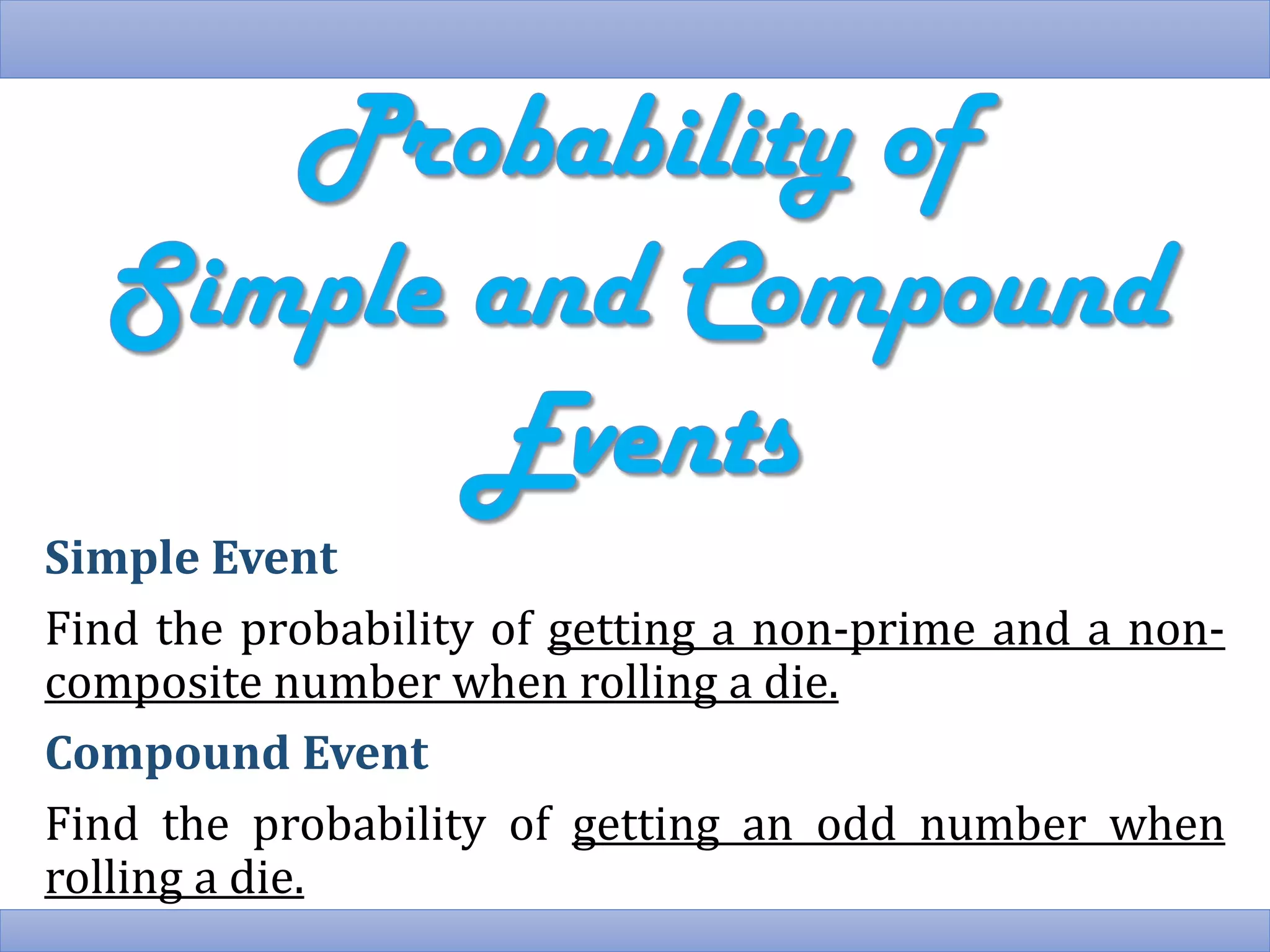 Probability of Simple and Compound Events

Simple Event

Find the probability of getting a non-prime and a non-composite number when rolling a die.

Compound Event

Find the probability of getting an odd number when rolling a die.